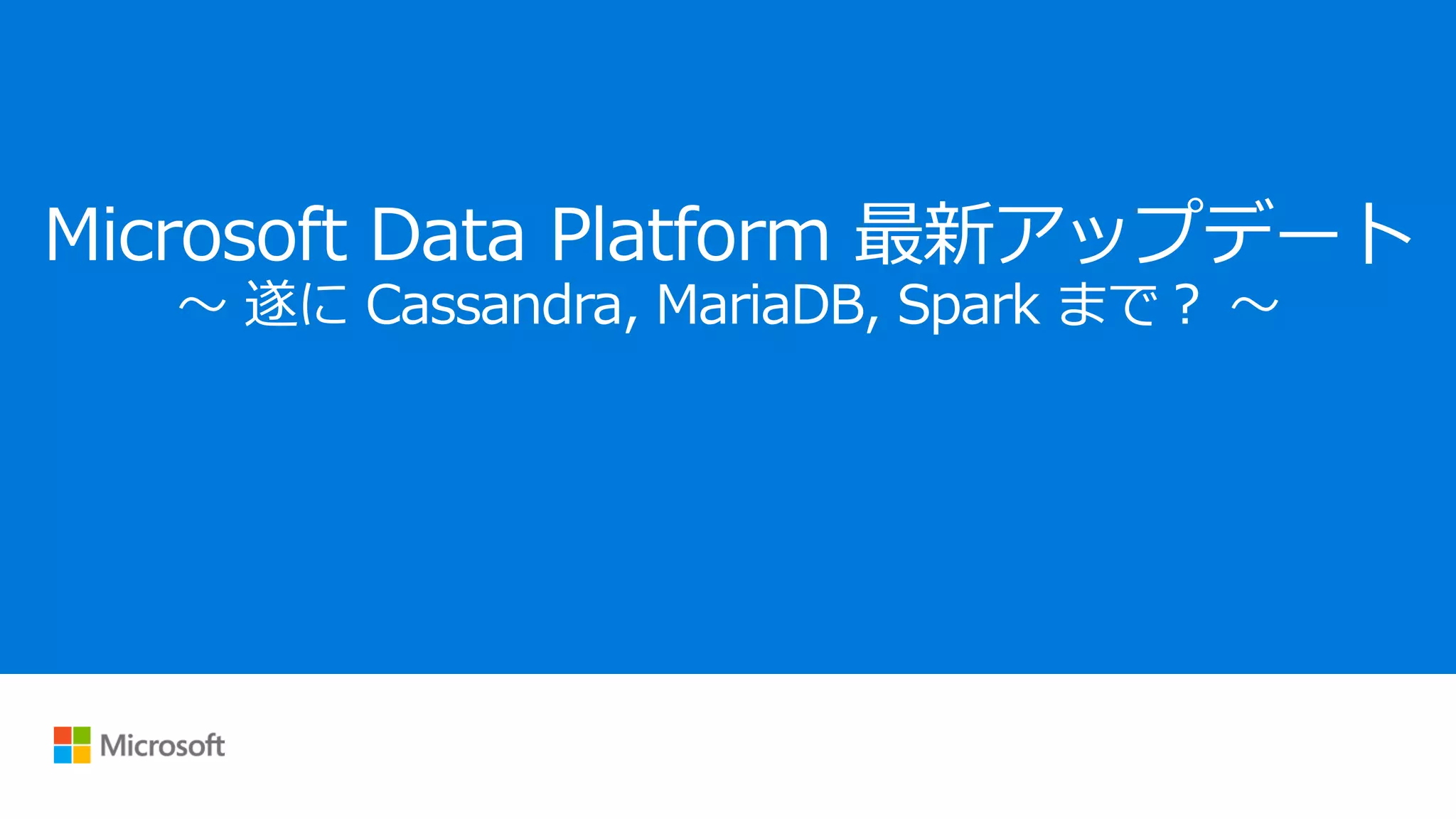 Microsoft Data Platform 最新アップデート
～ 遂に Cassandra, MariaDB, Spark まで？ ～

Microsoft